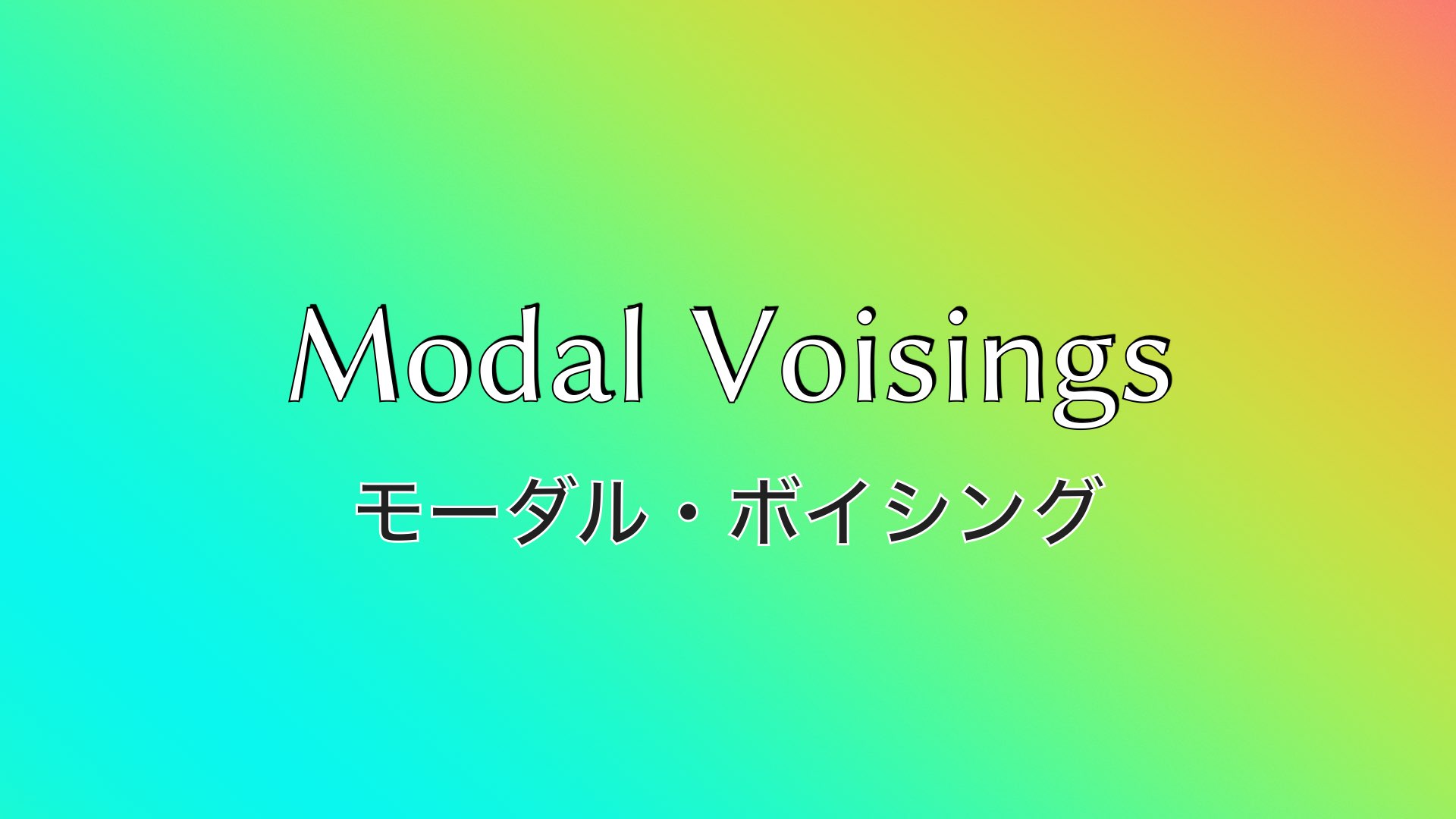 Modal Voisings

モーダル・ボイシング